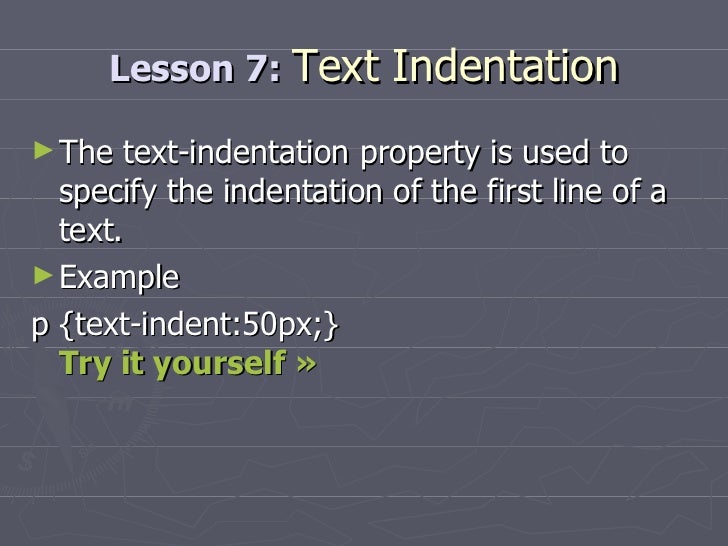 Lesson 7: Text Indentation

► The text-indentation property is used to specify the indentation of the first line of a text.

► Example

p {text-indent:50px;}
Try it yourself »